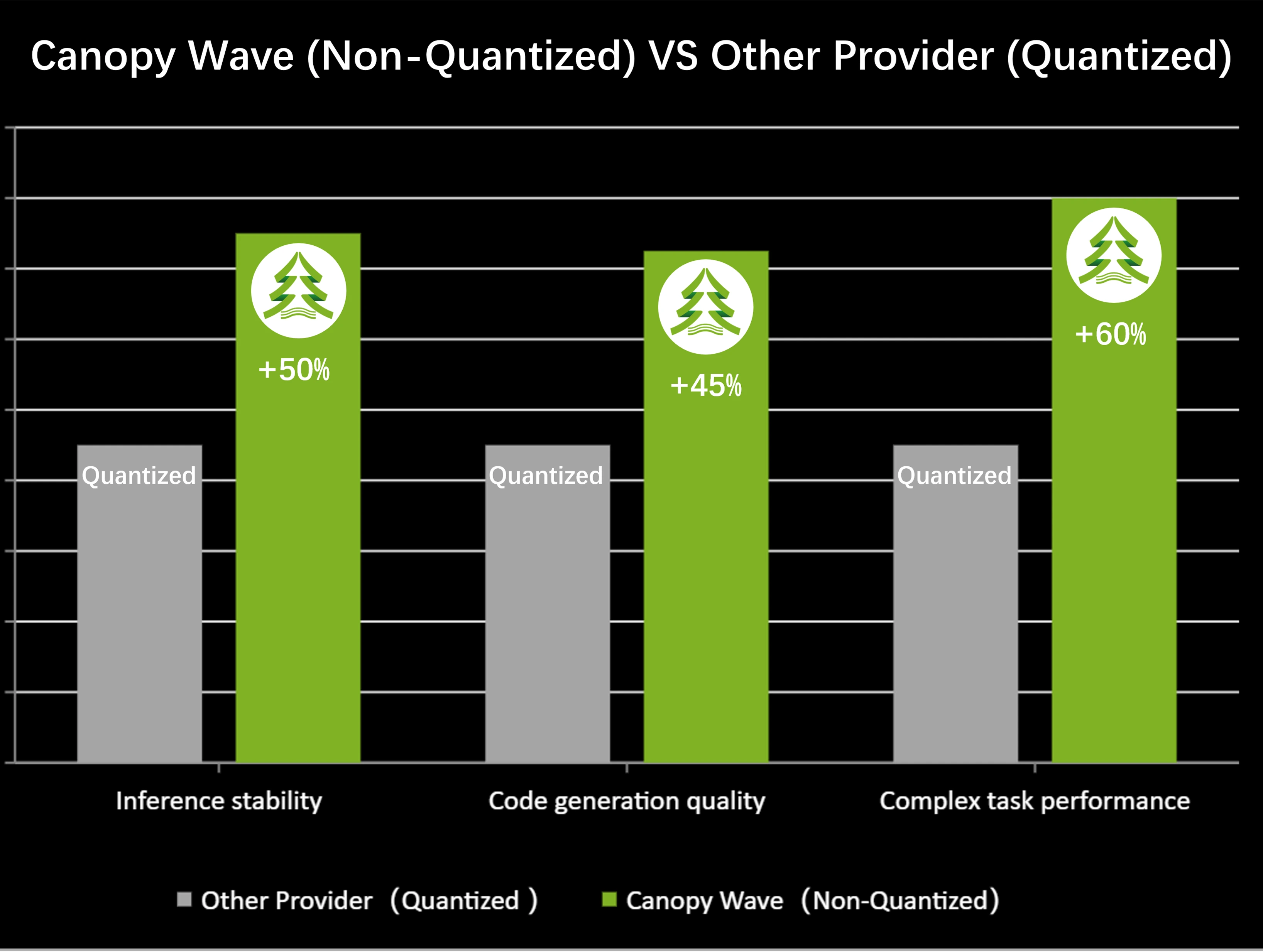 Canopy Wave (Non-Quantized) VS Other Provider (Quantized)

Quantized
+50%
Quantized
+45%
Quantized
+60%

Inference stability
Code generation quality
Complex task performance

Other Provider （Quantized ）
Canopy Wave （Non-Quantized）